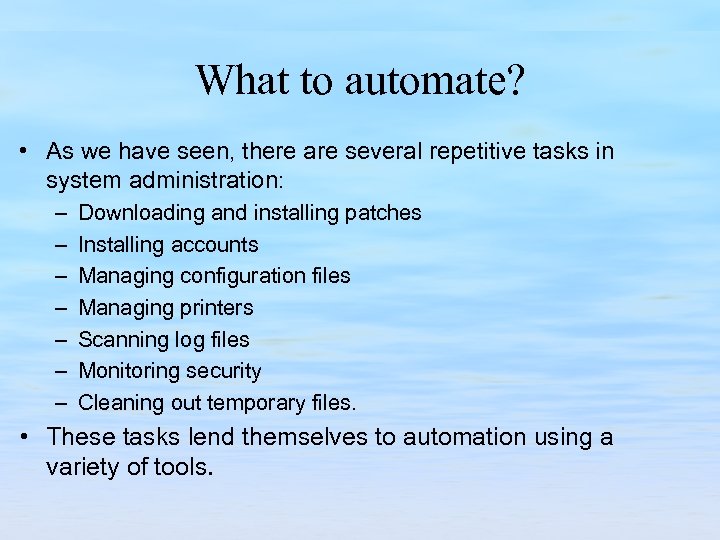 What to automate?

• As we have seen, there are several repetitive tasks in system administration:
– Downloading and installing patches
– Installing accounts
– Managing configuration files
– Managing printers
– Scanning log files
– Monitoring security
– Cleaning out temporary files.
• These tasks lend themselves to automation using a variety of tools.